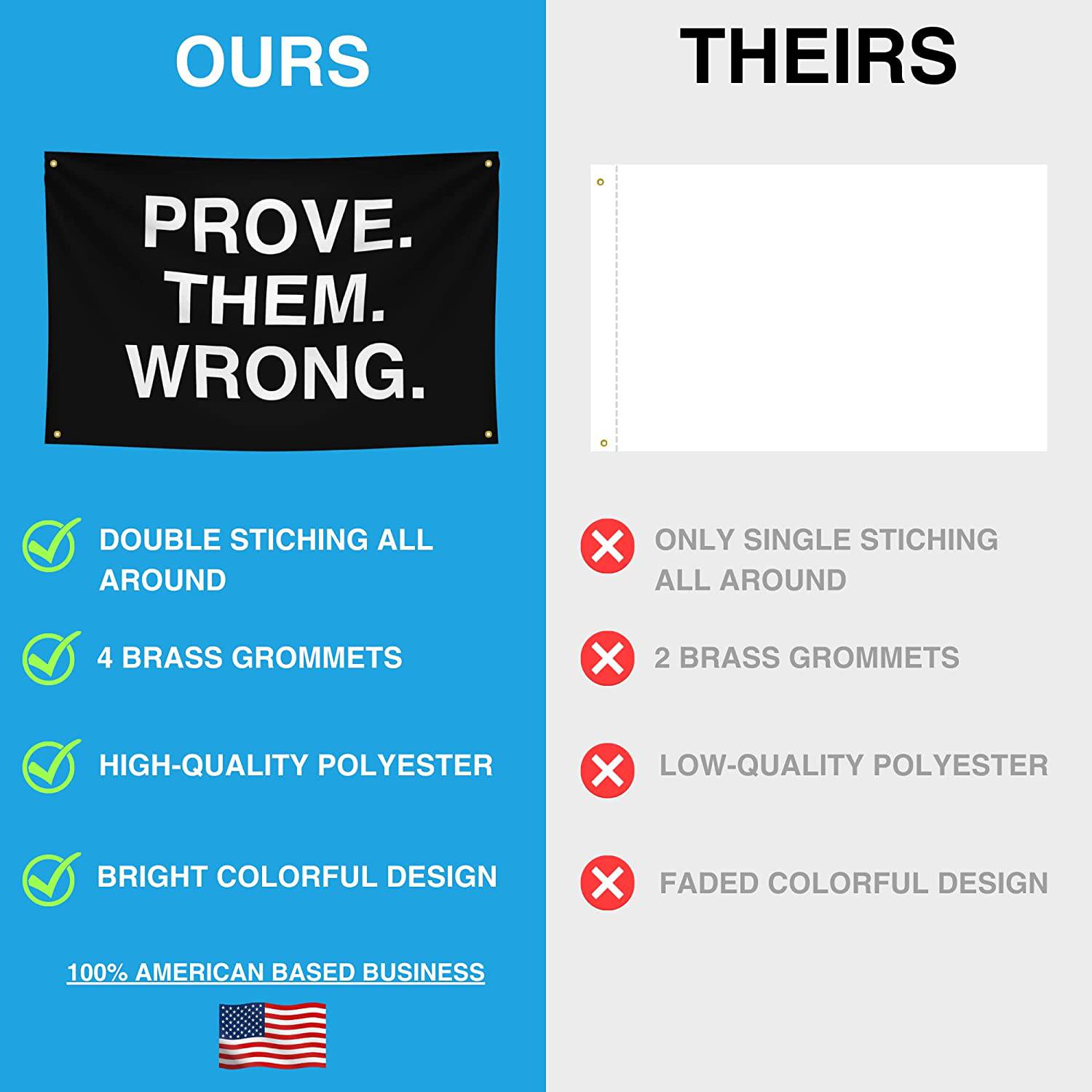 OURS

PROVE. THEM. WRONG.

DOUBLE STICHING ALL AROUND

4 BRASS GROMMETS

HIGH-QUALITY POLYESTER

BRIGHT COLORFUL DESIGN

100% AMERICAN BASED BUSINESS

THEIRS

ONLY SINGLE STICHING ALL AROUND

2 BRASS GROMMETS

LOW-QUALITY POLYESTER

FADED COLORFUL DESIGN